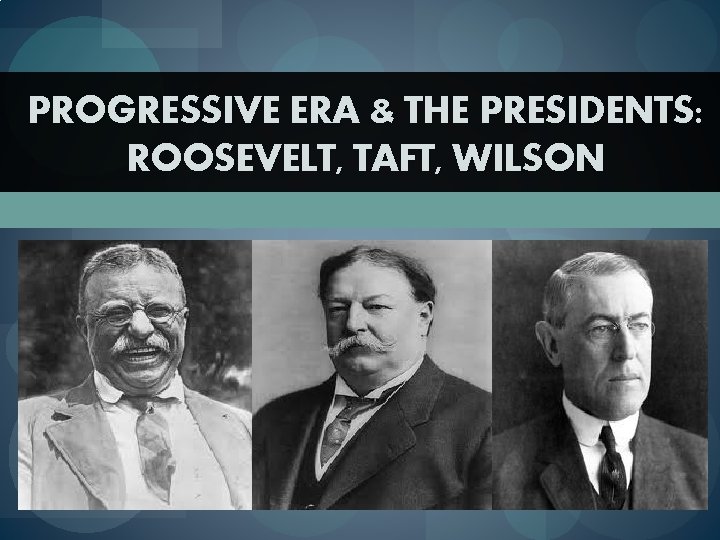 PROGRESSIVE ERA & THE PRESIDENTS: ROOSEVELT, TAFT, WILSON